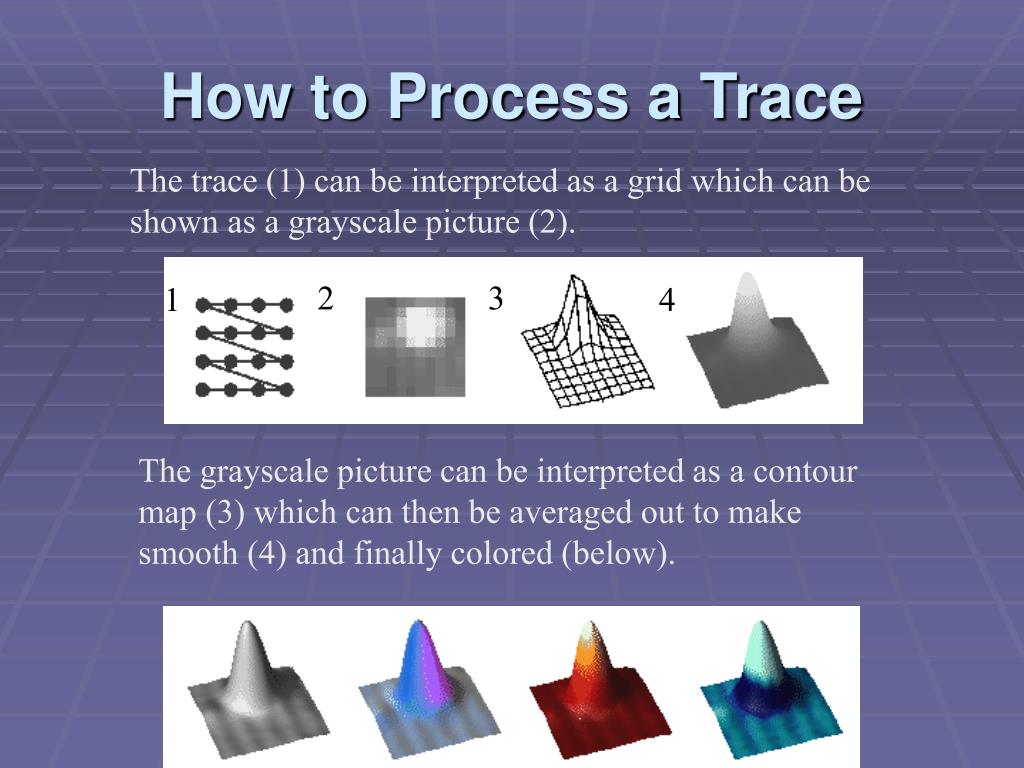 How to Process a Trace

The trace (1) can be interpreted as a grid which can be shown as a grayscale picture (2).

1 2 3 4

The grayscale picture can be interpreted as a contour map (3) which can then be averaged out to make smooth (4) and finally colored (below).